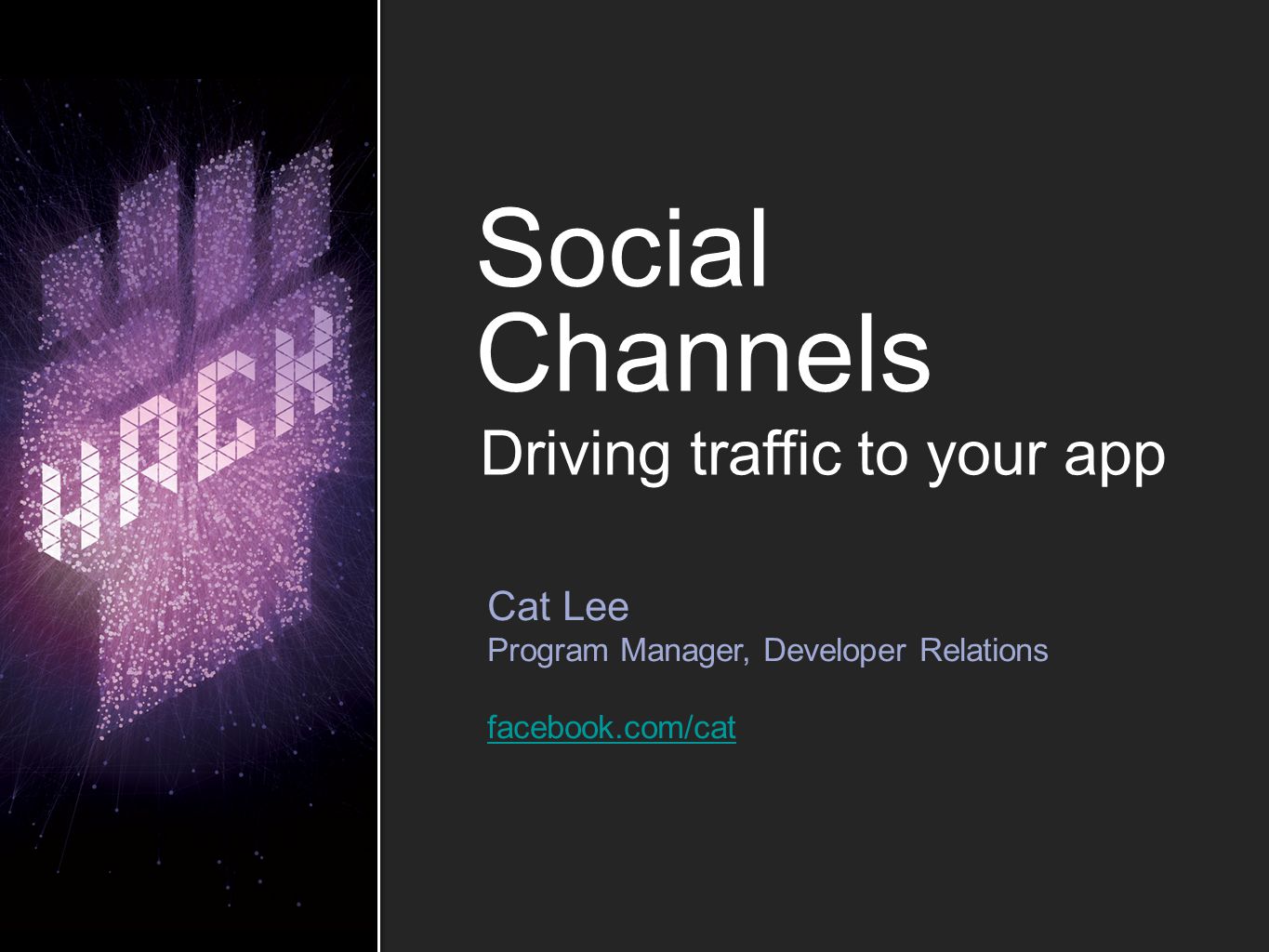 HACK

Social Channels

Driving traffic to your app

Cat Lee
Program Manager, Developer Relations

facebook.com/cat